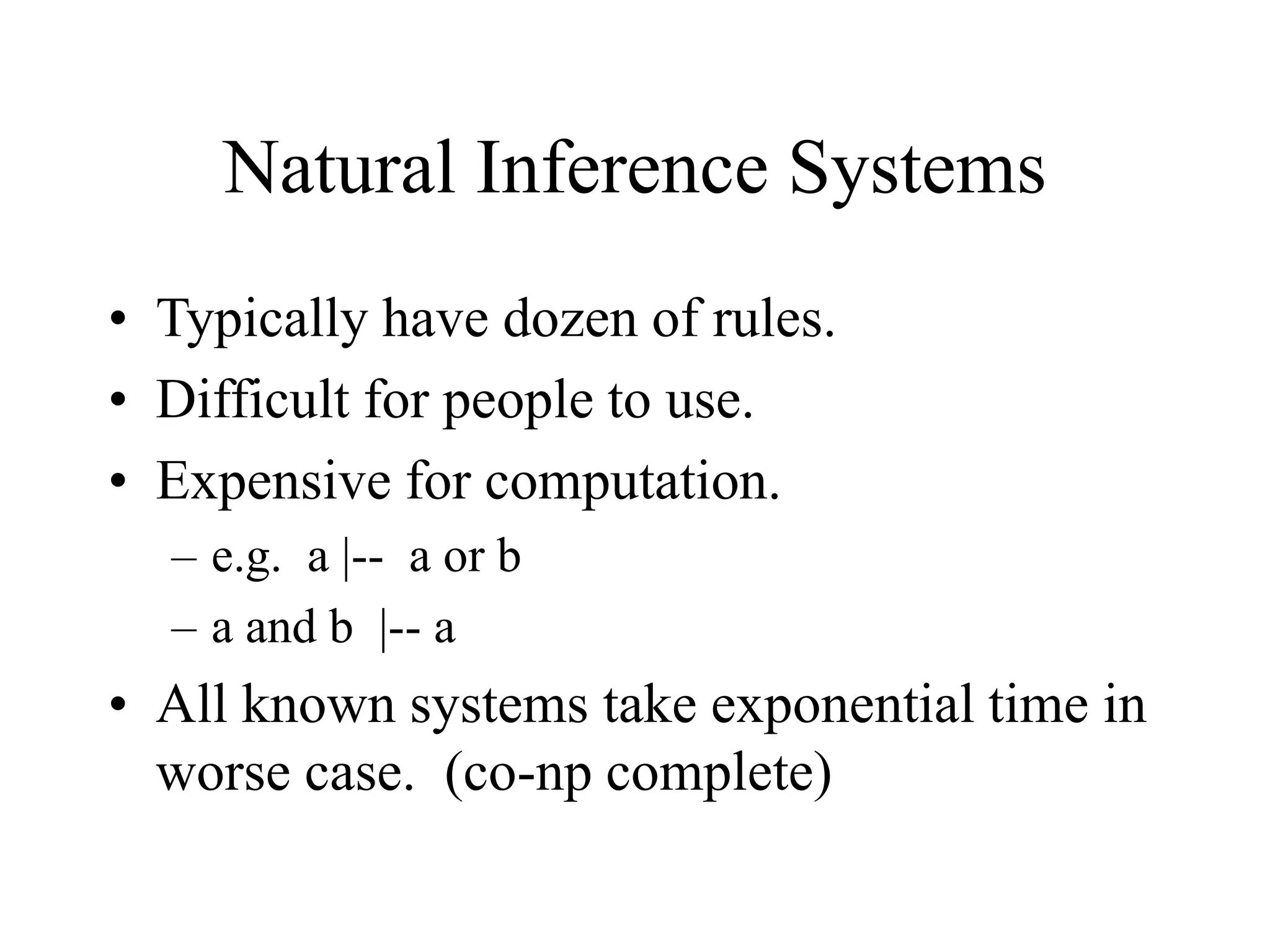 Natural Inference Systems

• Typically have dozen of rules.
• Difficult for people to use.
• Expensive for computation.
  – e.g. a |-- a or b
  – a and b |-- a
• All known systems take exponential time in worse case. (co-np complete)